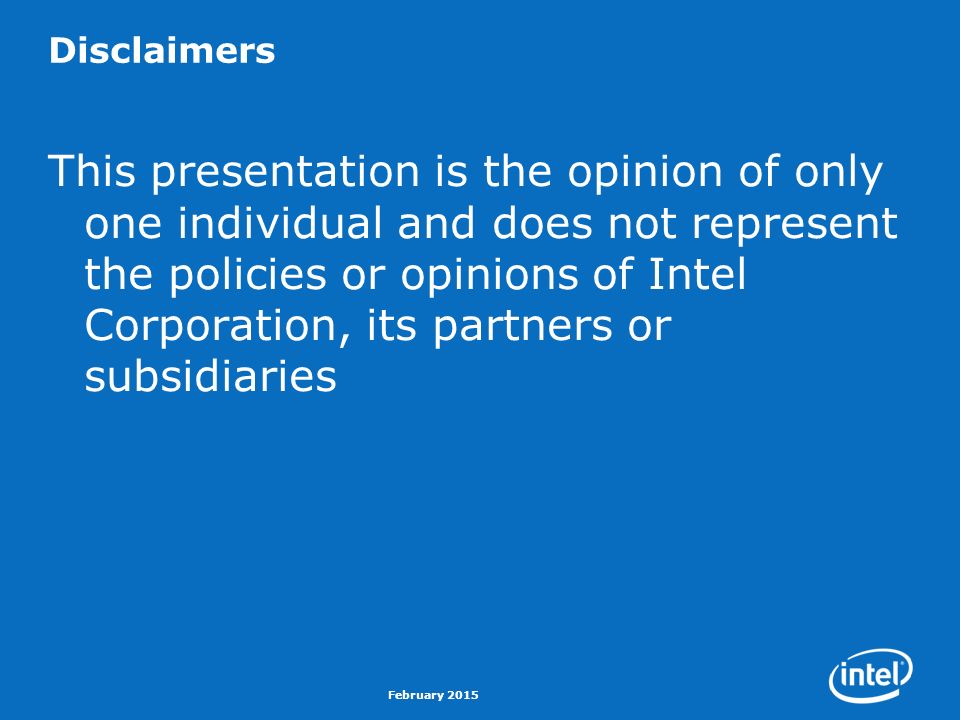 Disclaimers

This presentation is the opinion of only one individual and does not represent the policies or opinions of Intel Corporation, its partners or subsidiaries

February 2015

intel